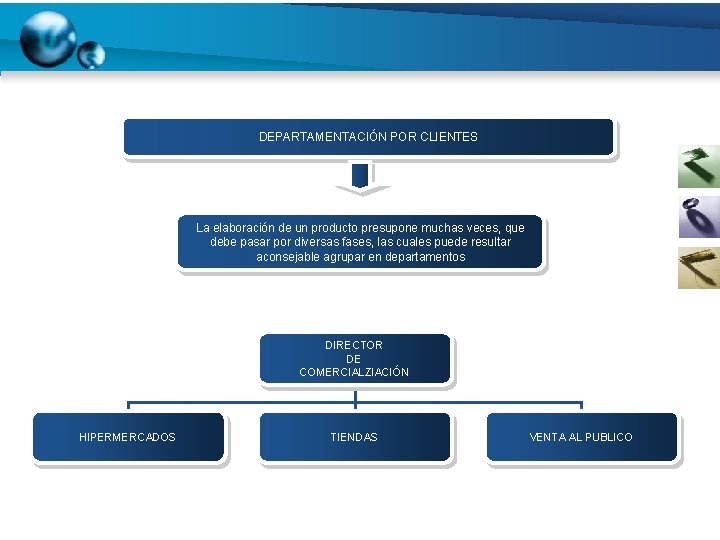 DEPARTAMENTACIÓN POR CLIENTES

La elaboración de un producto presupone muchas veces, que debe pasar por diversas fases, las cuales puede resultar aconsejable agrupar en departamentos

DIRECTOR
DE
COMERCIALZIACIÓN

HIPERMERCADOS

TIENDAS

VENTA AL PUBLICO